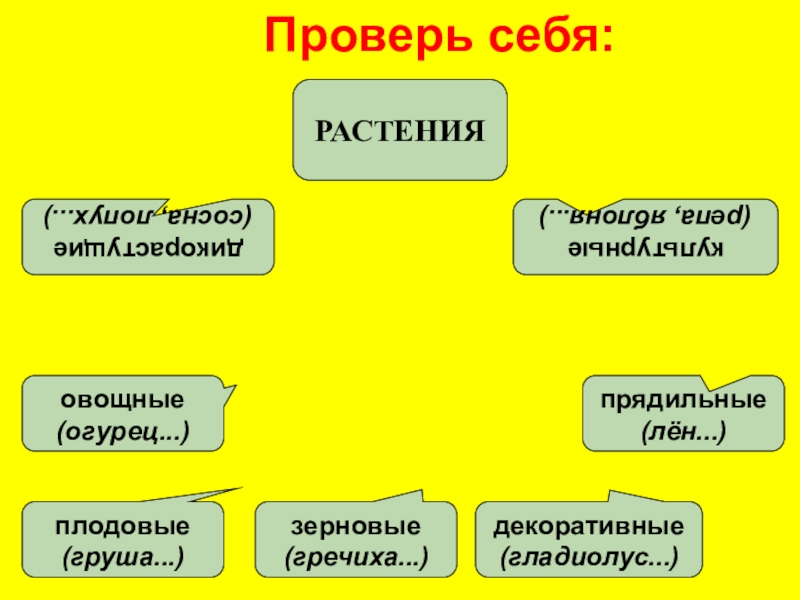 Проверь себя:

РАСТЕНИЯ

дикорастущие
(сосна, лопух...)

культурные
(репа, яблоня...)

овощные
(огурец...)

прядильные
(лён...)

плодовые
(груша...)

зерновые
(гречиха...)

декоративные
(гладиолус...)